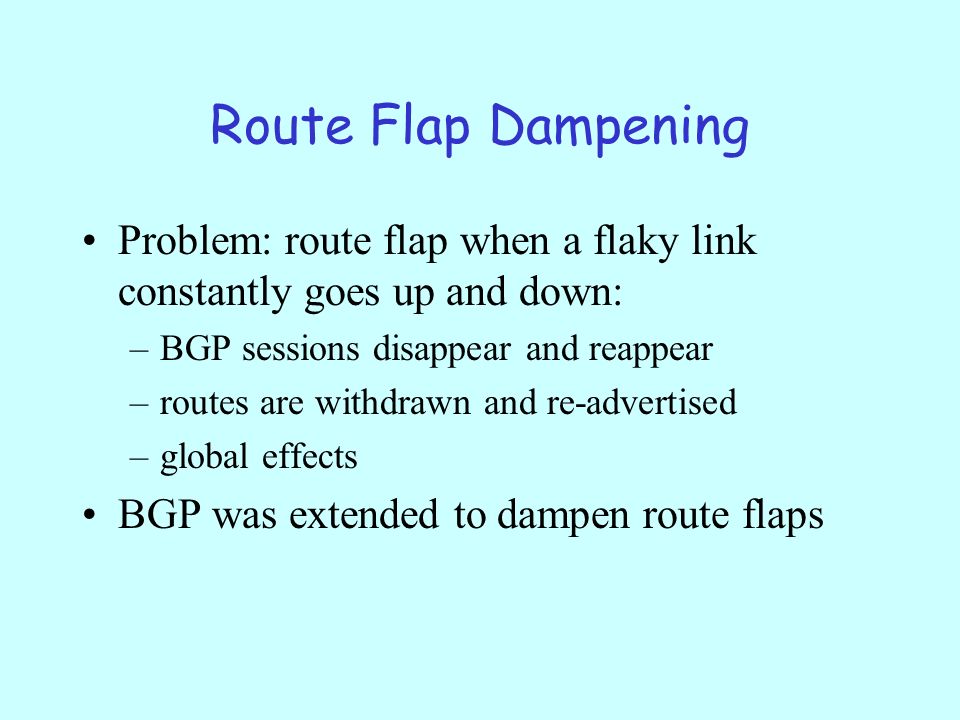 Route Flap Dampening

• Problem: route flap when a flaky link constantly goes up and down:
– BGP sessions disappear and reappear
– routes are withdrawn and re-advertised
– global effects

• BGP was extended to dampen route flaps